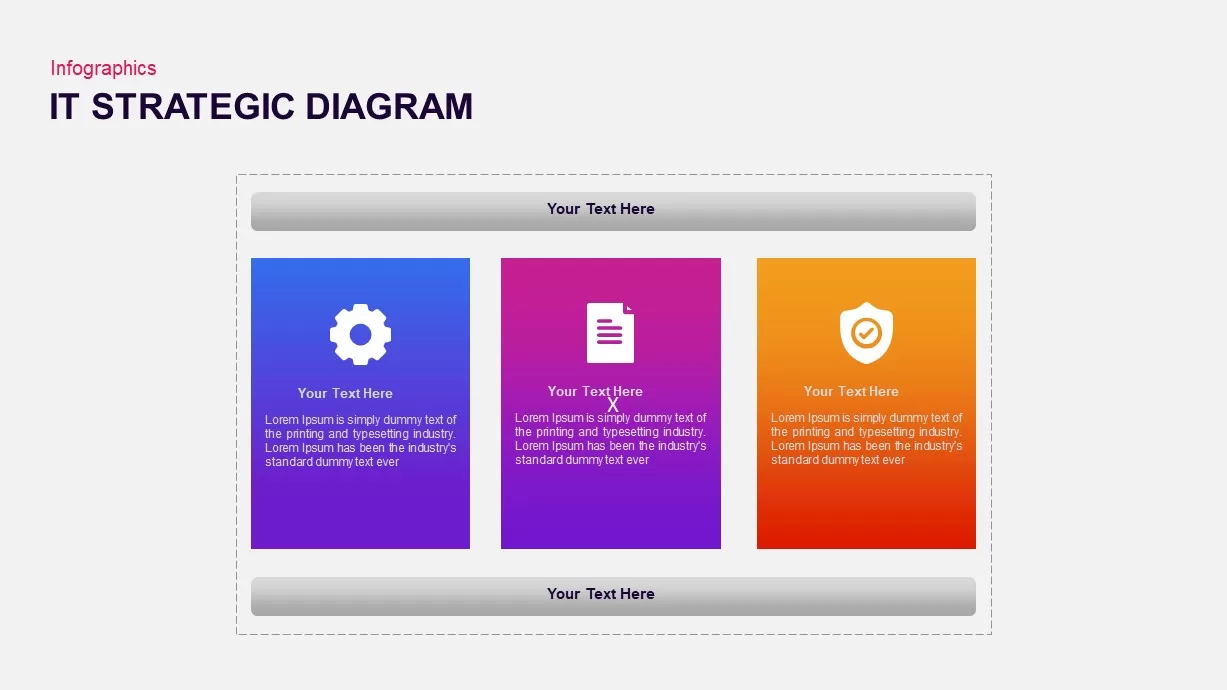 Infographics

IT STRATEGIC DIAGRAM

Your Text Here

Your Text Here

Lorem Ipsum is simply dummy text of the printing and typesetting industry. Lorem Ipsum has been the industry's standard dummy text ever

Your Text Here

X

Lorem Ipsum is simply dummy text of the printing and typesetting industry. Lorem Ipsum has been the industry's standard dummy text ever

Your Text Here

Lorem Ipsum is simply dummy text of the printing and typesetting industry. Lorem Ipsum has been the industry's standard dummy text ever

Your Text Here